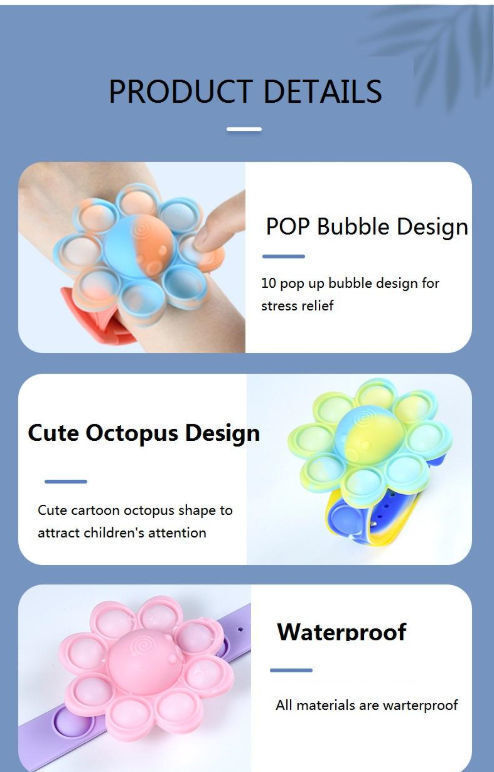 PRODUCT DETAILS

POP Bubble Design

10 pop up bubble design for stress relief

Cute Octopus Design

Cute cartoon octopus shape to attract children's attention

Waterproof

All materials are warterproof